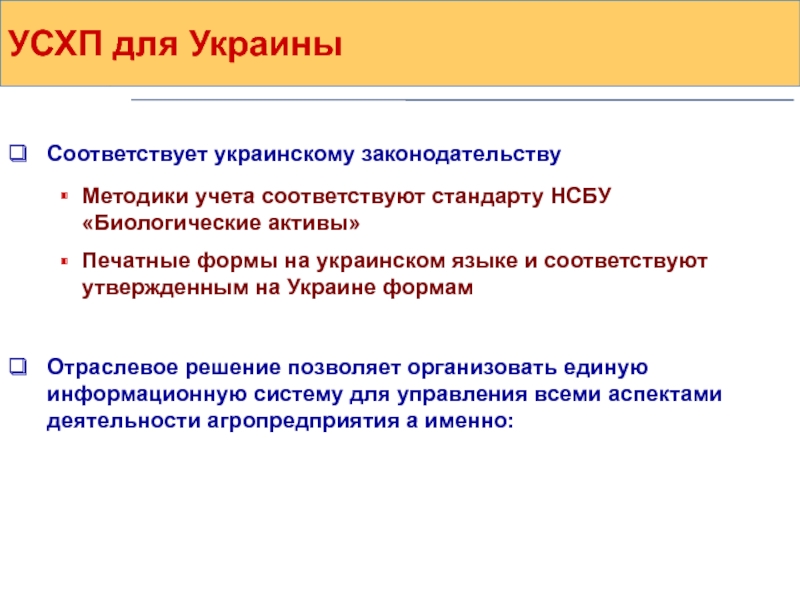 УСХП для Украины

Соответствует украинскому законодательству

Методики учета соответствуют стандарту НСБУ «Биологические активы»

Печатные формы на украинском языке и соответствуют утвержденным на Украине формам

Отраслевое решение позволяет организовать единую информационную систему для управления всеми аспектами деятельности агропредприятия а именно: